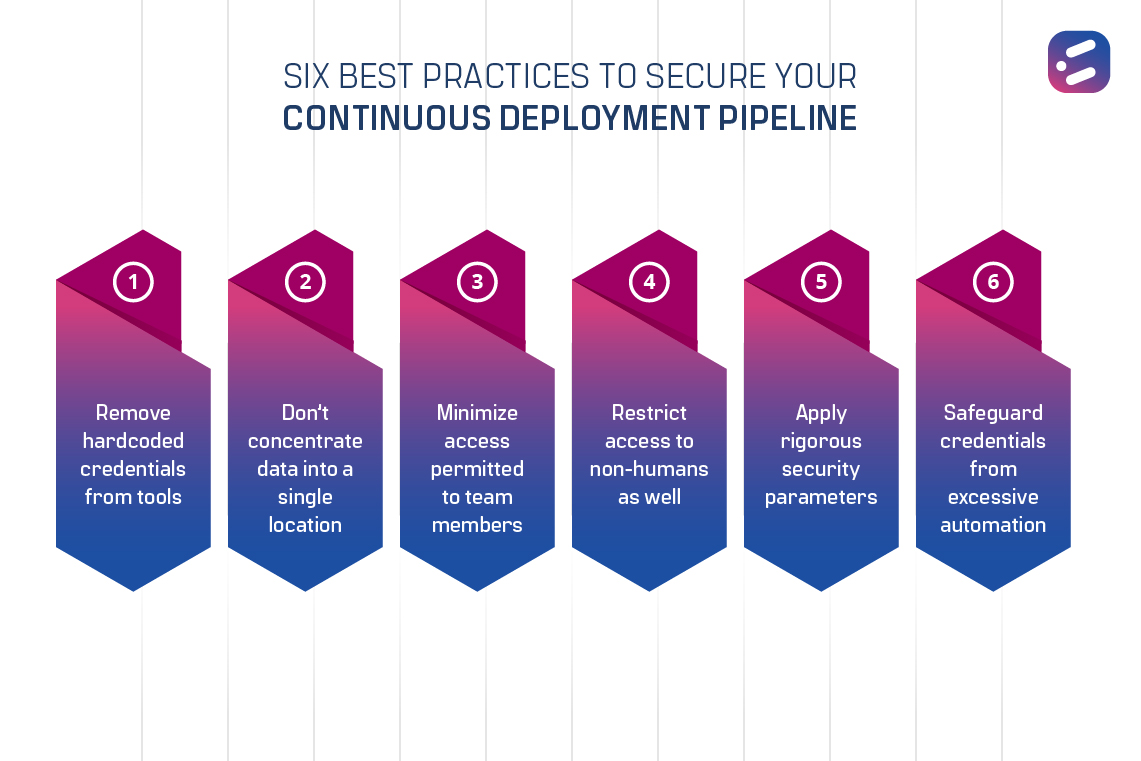 SIX BEST PRACTICES TO SECURE YOUR
CONTINUOUS DEPLOYMENT PIPELINE

1
Remove hardcoded credentials from tools

2
Don't concentrate data into a single location

3
Minimize access permitted to team members

4
Restrict access to non-humans as well

5
Apply rigorous security parameters

6
Safeguard credentials from excessive automation